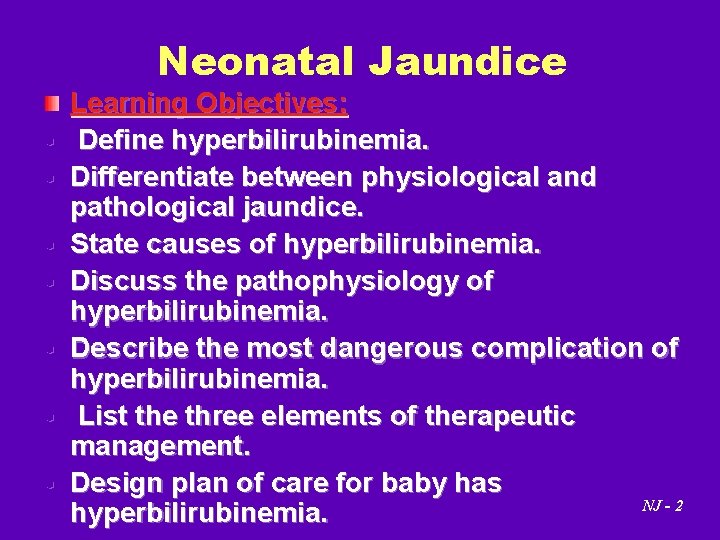 Neonatal Jaundice

Learning Objectives:

Define hyperbilirubinemia.

Differentiate between physiological and pathological jaundice.

State causes of hyperbilirubinemia.

Discuss the pathophysiology of hyperbilirubinemia.

Describe the most dangerous complication of hyperbilirubinemia.

List the three elements of therapeutic management.

Design plan of care for baby has hyperbilirubinemia.

NJ - 2